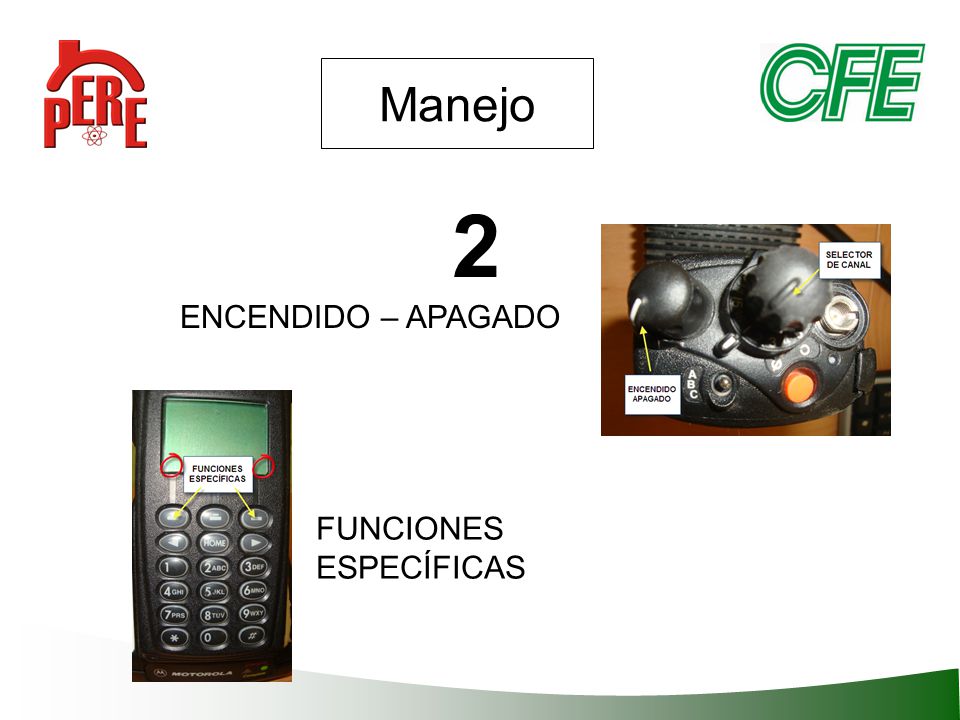 PERE

Manejo

CFE

2

ENCENDIDO – APAGADO

SELECTOR DE CANAL

ENCENDIDO APAGADO

A B C

FUNCIONES ESPECÍFICAS

HOME

1 2ABC 3DEF
4GHI 5JKL 6MNO
7PRS 8TUV 9WXY
* 0 #

MOTOROLA

FUNCIONES ESPECÍFICAS